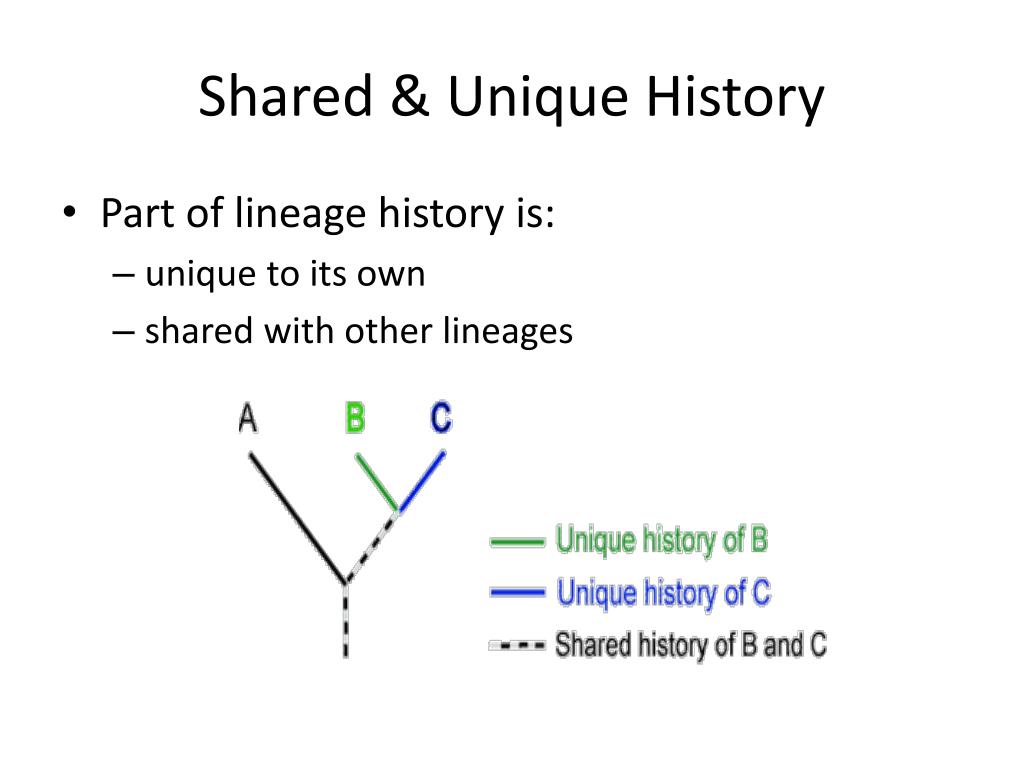 Shared & Unique History

• Part of lineage history is:
– unique to its own
– shared with other lineages

A B C

Unique history of B
Unique history of C
Shared history of B and C